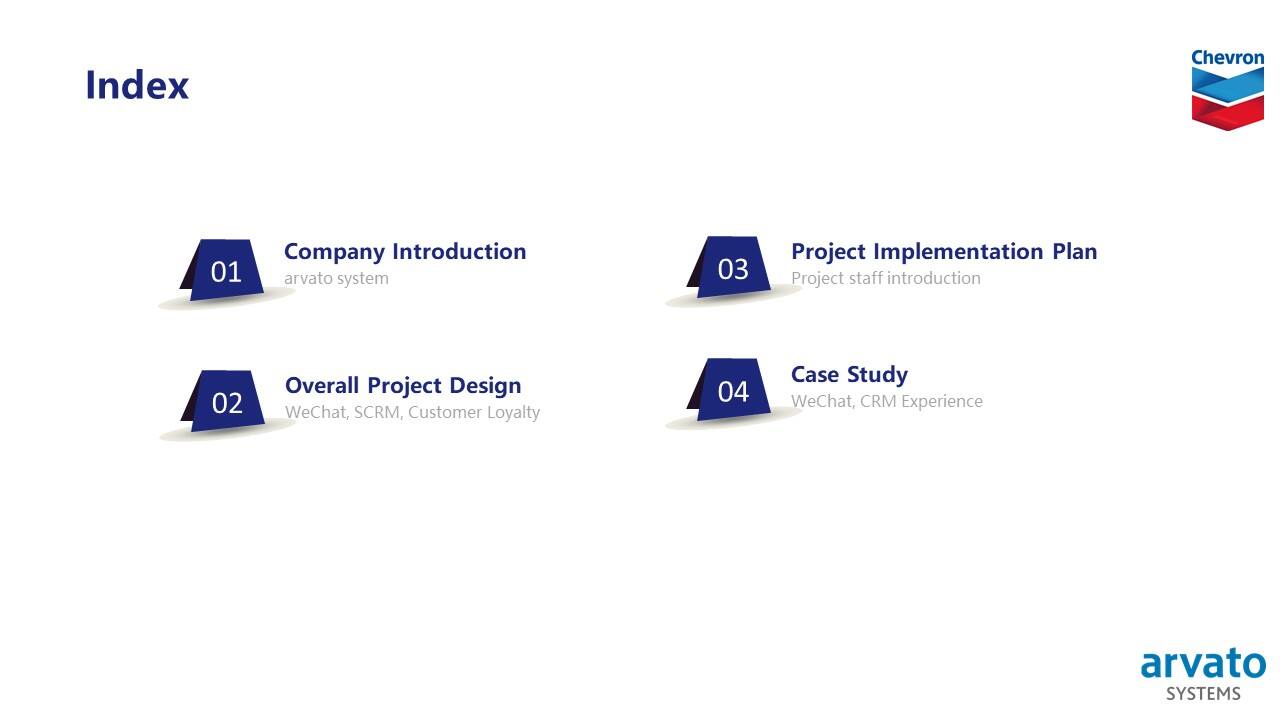 Index

Chevron

01 Company Introduction
arvato system

02 Overall Project Design
WeChat, SCRM, Customer Loyalty

03 Project Implementation Plan
Project staff introduction

04 Case Study
WeChat, CRM Experience

arvato
SYSTEMS